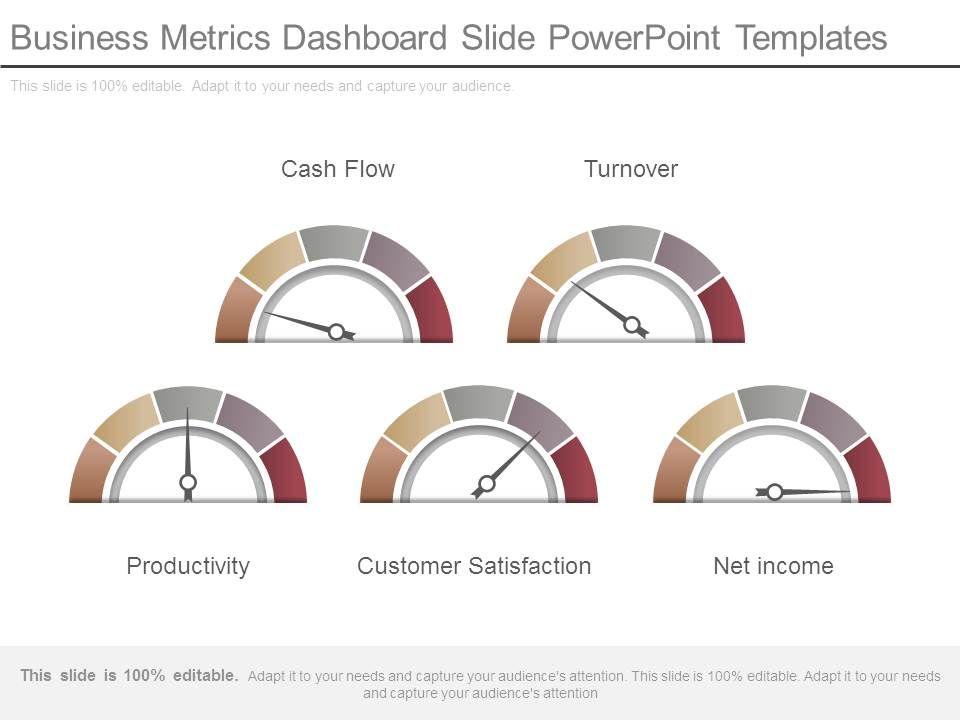 Business Metrics Dashboard Slide PowerPoint Templates

This slide is 100% editable. Adapt it to your needs and capture your audience.

Cash Flow

Turnover

Productivity

Customer Satisfaction

Net income

This slide is 100% editable. Adapt it to your needs and capture your audience's attention. This slide is 100% editable. Adapt it to your needs and capture your audience's attention